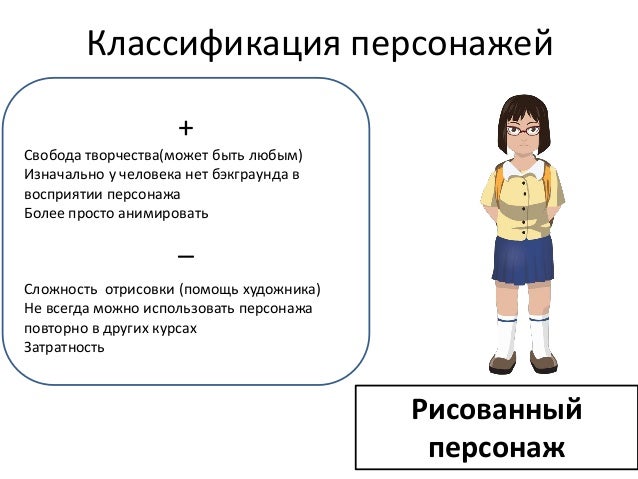 Классификация персонажей

+

Свобода творчества(может быть любым)
Изначально у человека нет бэкграунда в восприятии персонажа
Более просто анимировать

–

Сложность отрисовки (помощь художника)
Не всегда можно использовать персонажа повторно в других курсах
Затратность

Рисованный персонаж